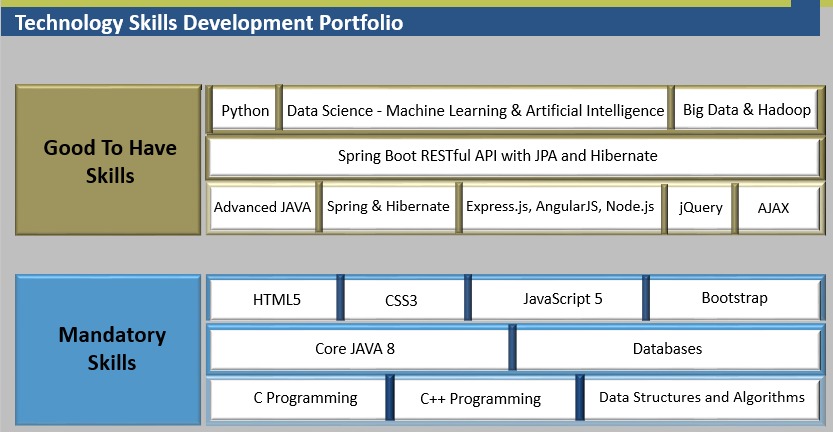 Technology Skills Development Portfolio

Good To Have Skills

Python

Data Science - Machine Learning & Artificial Intelligence

Big Data & Hadoop

Spring Boot RESTful API with JPA and Hibernate

Advanced JAVA

Spring & Hibernate

Express.js, AngularJS, Node.js

jQuery

AJAX

Mandatory Skills

HTML5

CSS3

JavaScript 5

Bootstrap

Core JAVA 8

Databases

C Programming

C++ Programming

Data Structures and Algorithms